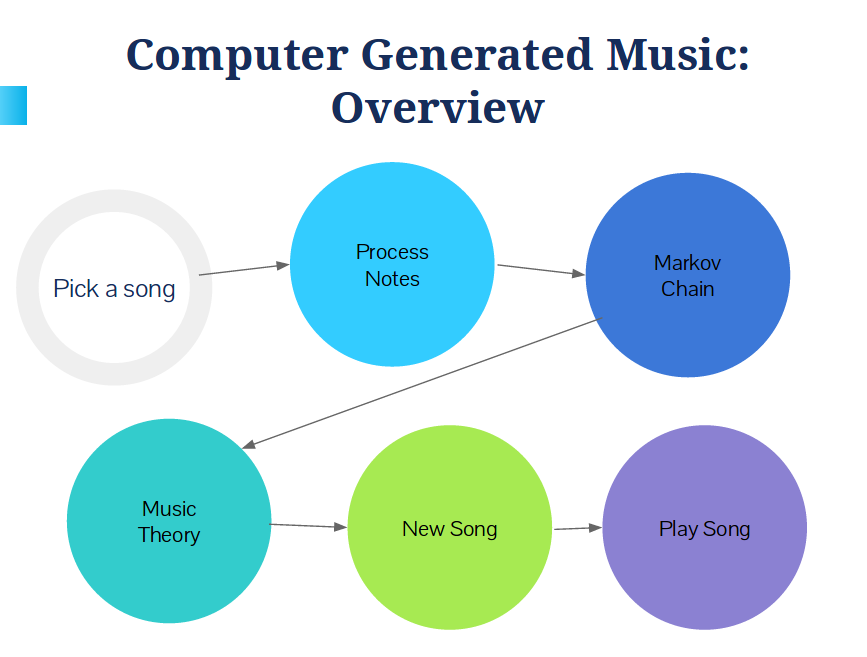 Computer Generated Music: Overview

Pick a song

Process Notes

Markov Chain

Music Theory

New Song

Play Song